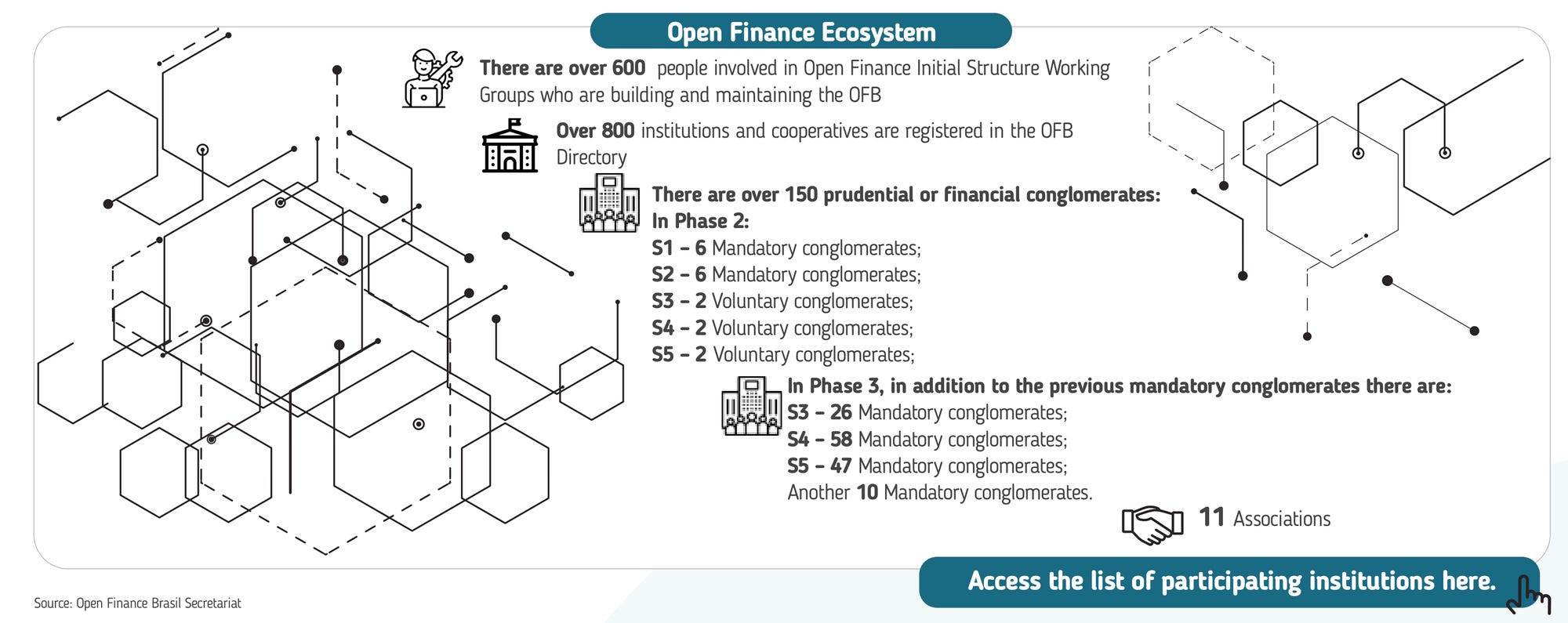 Open Finance Ecosystem

There are over 600 people involved in Open Finance Initial Structure Working Groups who are building and maintaining the OFB

Over 800 institutions and cooperatives are registered in the OFB Directory

There are over 150 prudential or financial conglomerates:
In Phase 2:
S1 – 6 Mandatory conglomerates;
S2 – 6 Mandatory conglomerates;
S3 – 2 Voluntary conglomerates;
S4 – 2 Voluntary conglomerates;
S5 – 2 Voluntary conglomerates;

In Phase 3, in addition to the previous mandatory conglomerates there are:
S3 – 26 Mandatory conglomerates;
S4 – 58 Mandatory conglomerates;
S5 – 47 Mandatory conglomerates;
Another 10 Mandatory conglomerates.

11 Associations

Access the list of participating institutions here.

Source: Open Finance Brasil Secretariat